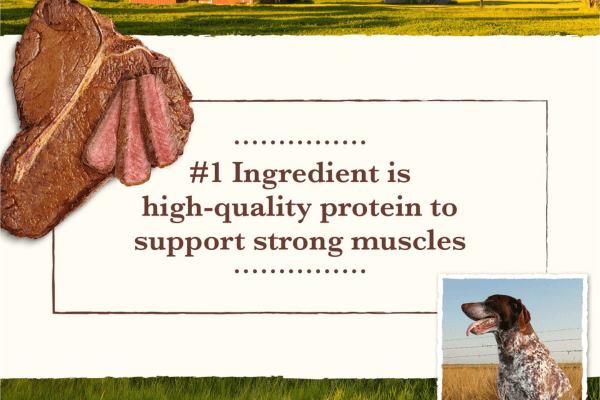 #1 Ingredient is high-quality protein to support strong muscles